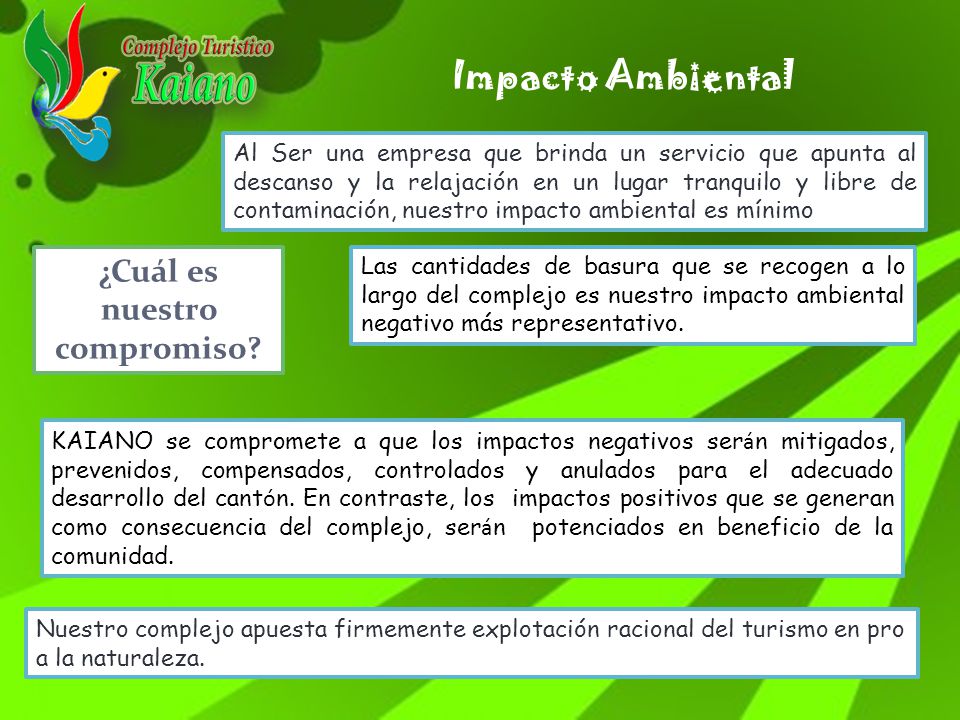 Complejo Turistico
Kaiano

Impacto Ambiental

Al Ser una empresa que brinda un servicio que apunta al descanso y la relajación en un lugar tranquilo y libre de contaminación, nuestro impacto ambiental es mínimo

¿Cuál es nuestro compromiso?

Las cantidades de basura que se recogen a lo largo del complejo es nuestro impacto ambiental negativo más representativo.

KAIANO se compromete a que los impactos negativos serán mitigados, prevenidos, compensados, controlados y anulados para el adecuado desarrollo del cantón. En contraste, los impactos positivos que se generan como consecuencia del complejo, serán potenciados en beneficio de la comunidad.

Nuestro complejo apuesta firmemente explotación racional del turismo en pro a la naturaleza.